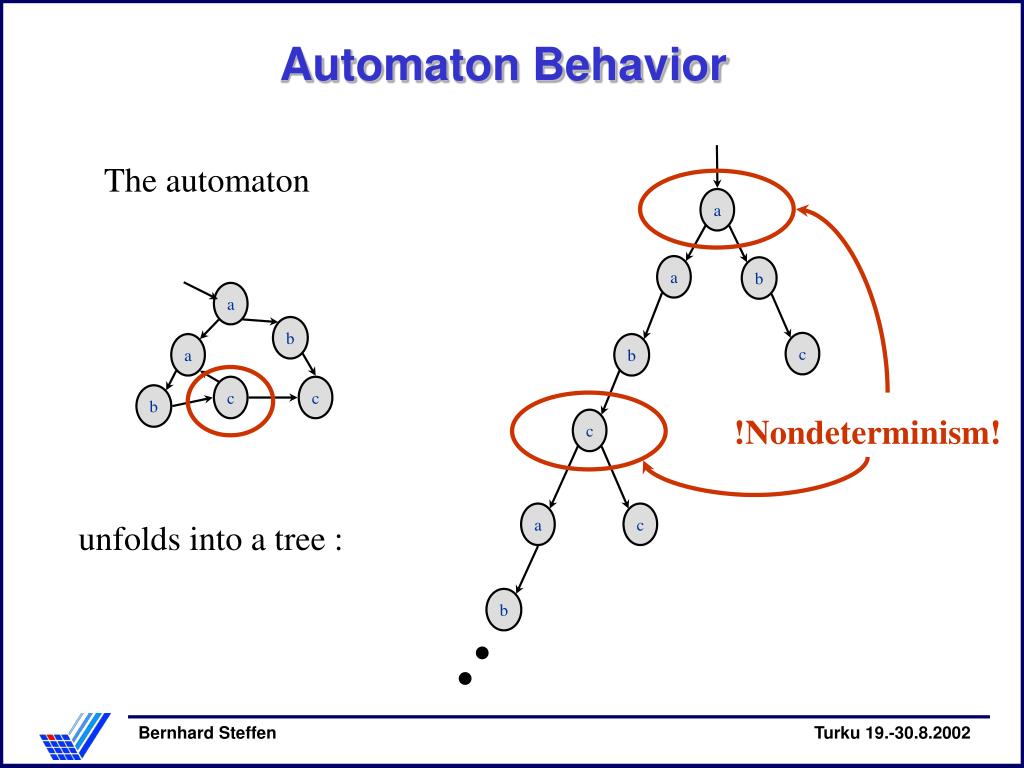 Automaton Behavior

The automaton

a
a
b
b
c
c

unfolds into a tree :

a
a
b
b
c
c
a
c
b

!Nondeterminism!

Bernhard Steffen

Turku 19.-30.8.2002